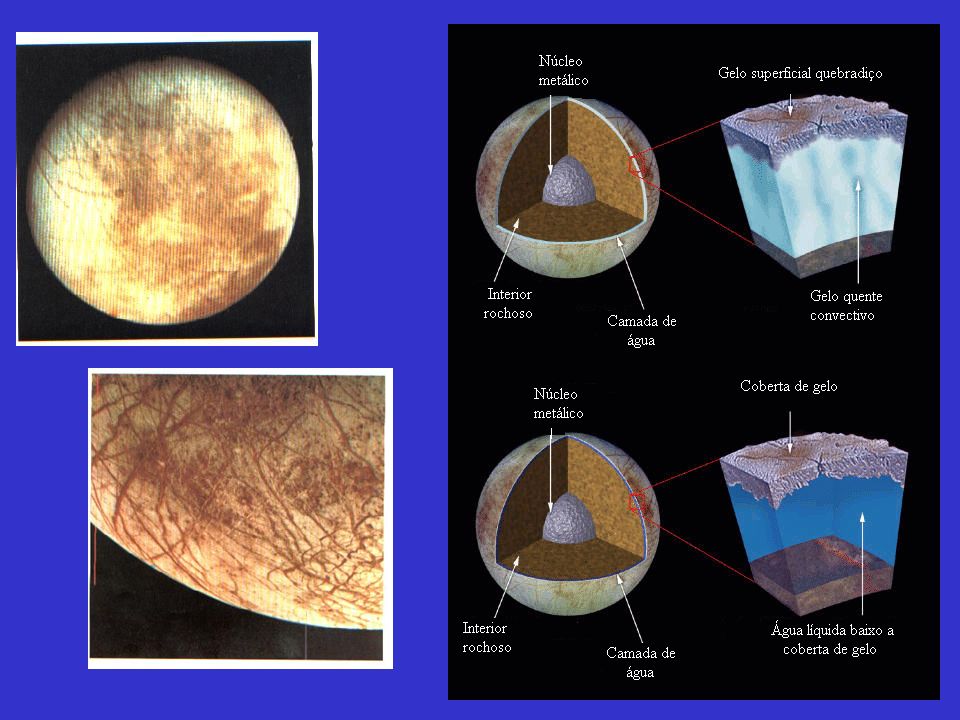 Núcleo metálico

Gelo superficial quebradiço

Interior rochoso

Camada de água

Gelo quente convectivo

Núcleo metálico

Coberta de gelo

Interior rochoso

Camada de água

Água líquida baixo a coberta de gelo